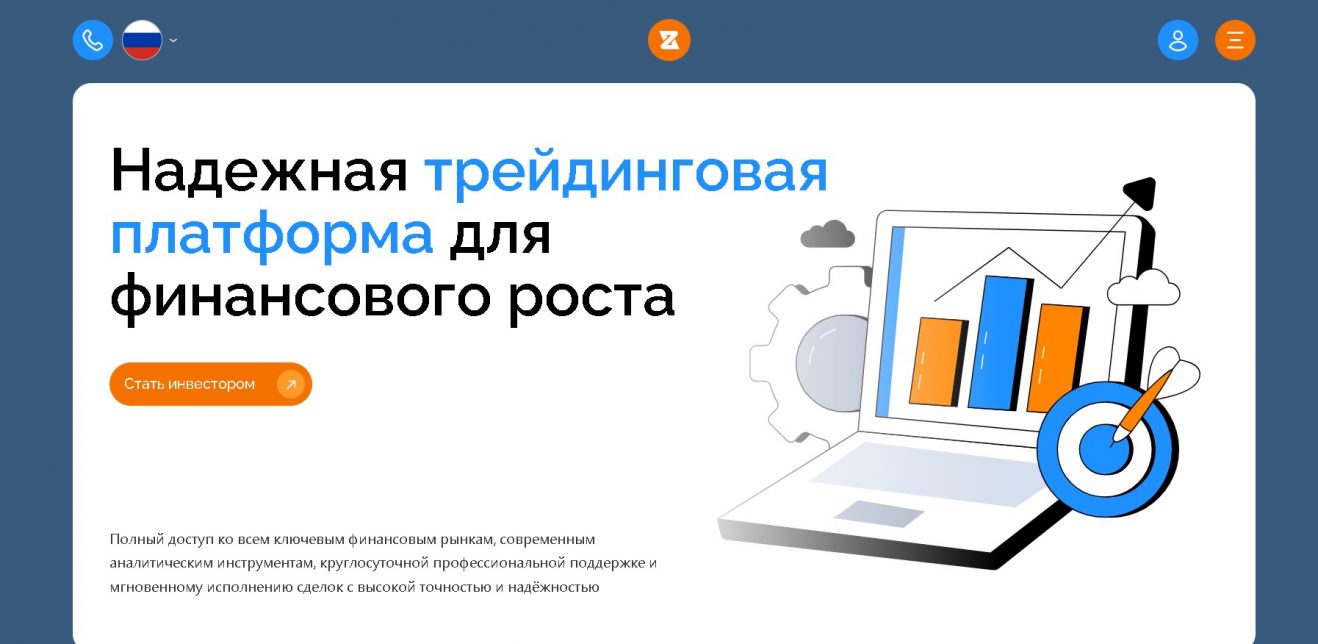 Надежная трейдинговая платформа для финансового роста

Стать инвестором

Полный доступ ко всем ключевым финансовым рынкам, современным аналитическим инструментам, круглосуточной профессиональной поддержке и мгновенному исполнению сделок с высокой точностью и надёжностью